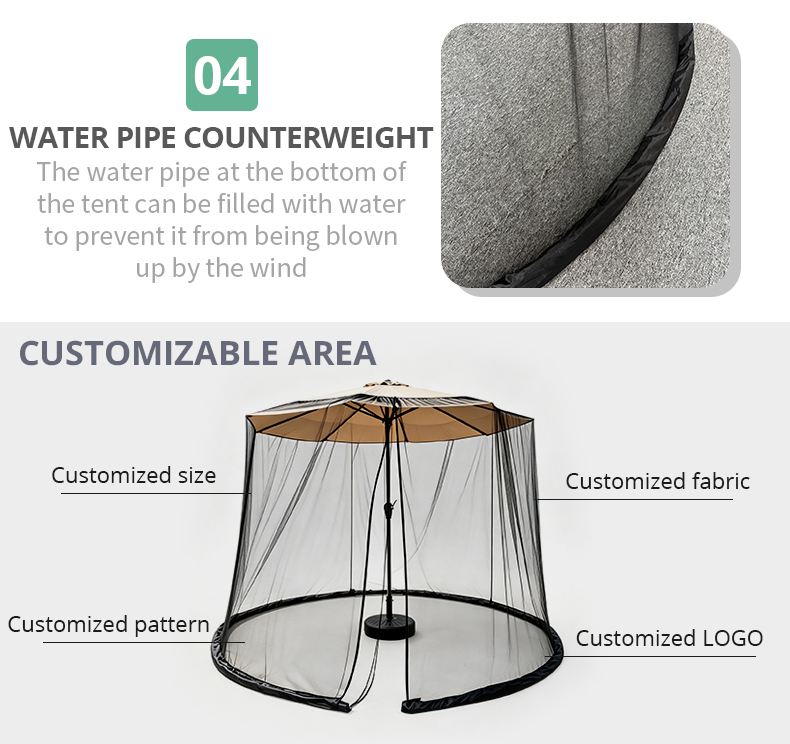 04

WATER PIPE COUNTERWEIGHT

The water pipe at the bottom of the tent can be filled with water to prevent it from being blown up by the wind

CUSTOMIZABLE AREA

Customized size

Customized fabric

Customized pattern

Customized LOGO